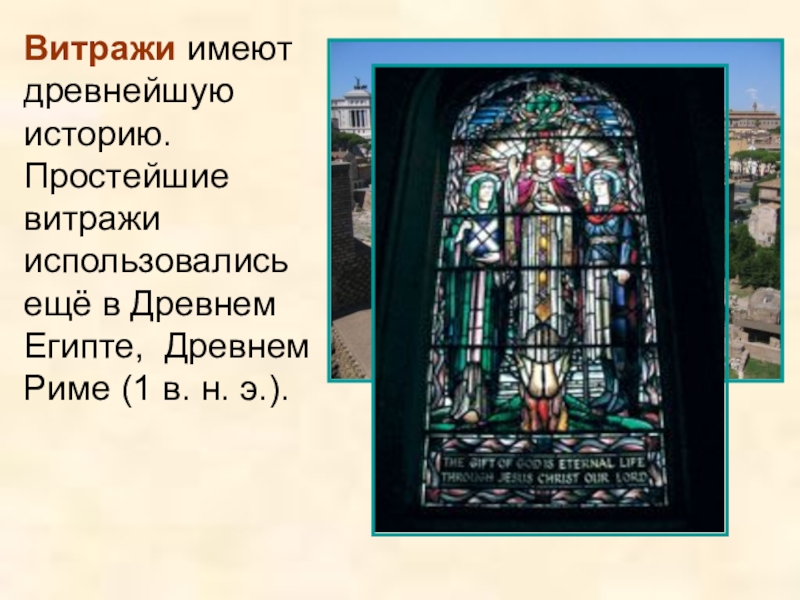 Витражи имеют древнейшую историю. Простейшие витражи использовались ещё в Древнем Египте, Древнем Риме (1 в. н. э.).

THE GIFT OF GOD IS ETERNAL LIFE THROUGH JESUS CHRIST OUR LORD